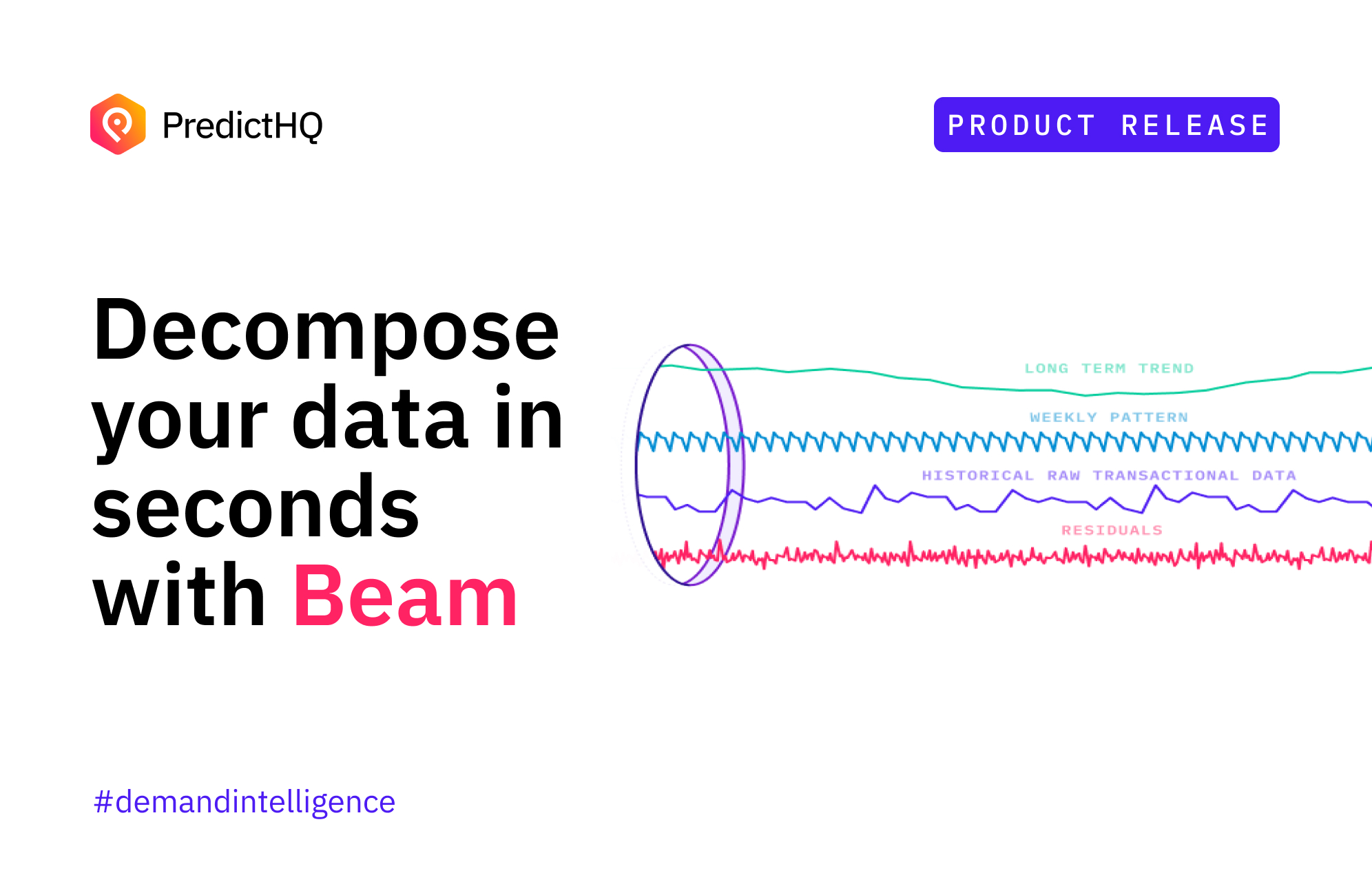 PredictHQ

PRODUCT RELEASE

Decompose your data in seconds with Beam

LONG TERM TREND

WEEKLY PATTERN

HISTORICAL RAW TRANSACTIONAL DATA

RESIDUALS

#demandintelligence